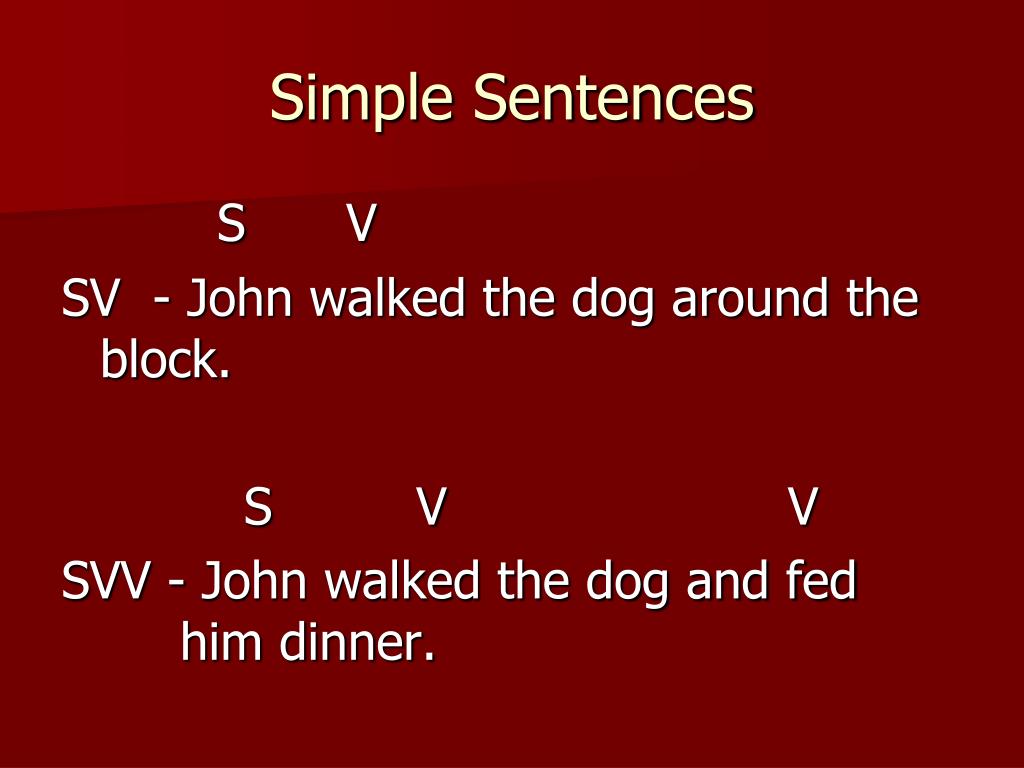 Simple Sentences

S V

SV - John walked the dog around the block.

S V V

SVV - John walked the dog and fed him dinner.